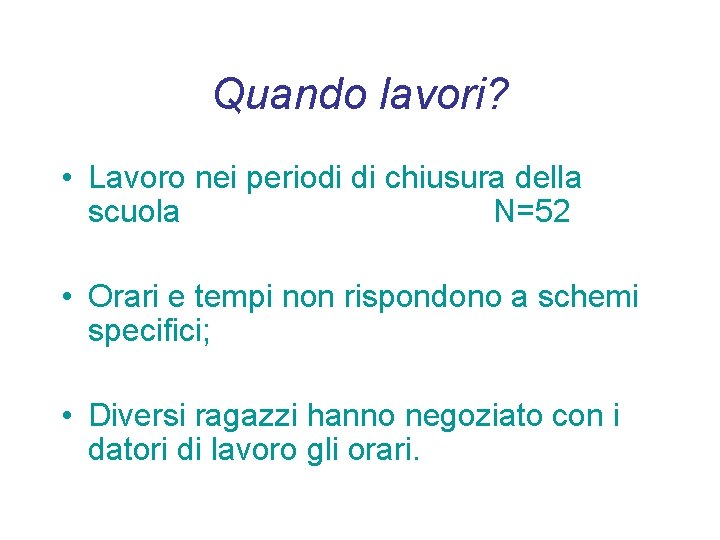 Quando lavori?

• Lavoro nei periodi di chiusura della scuola N=52

• Orari e tempi non rispondono a schemi specifici;

• Diversi ragazzi hanno negoziato con i datori di lavoro gli orari.